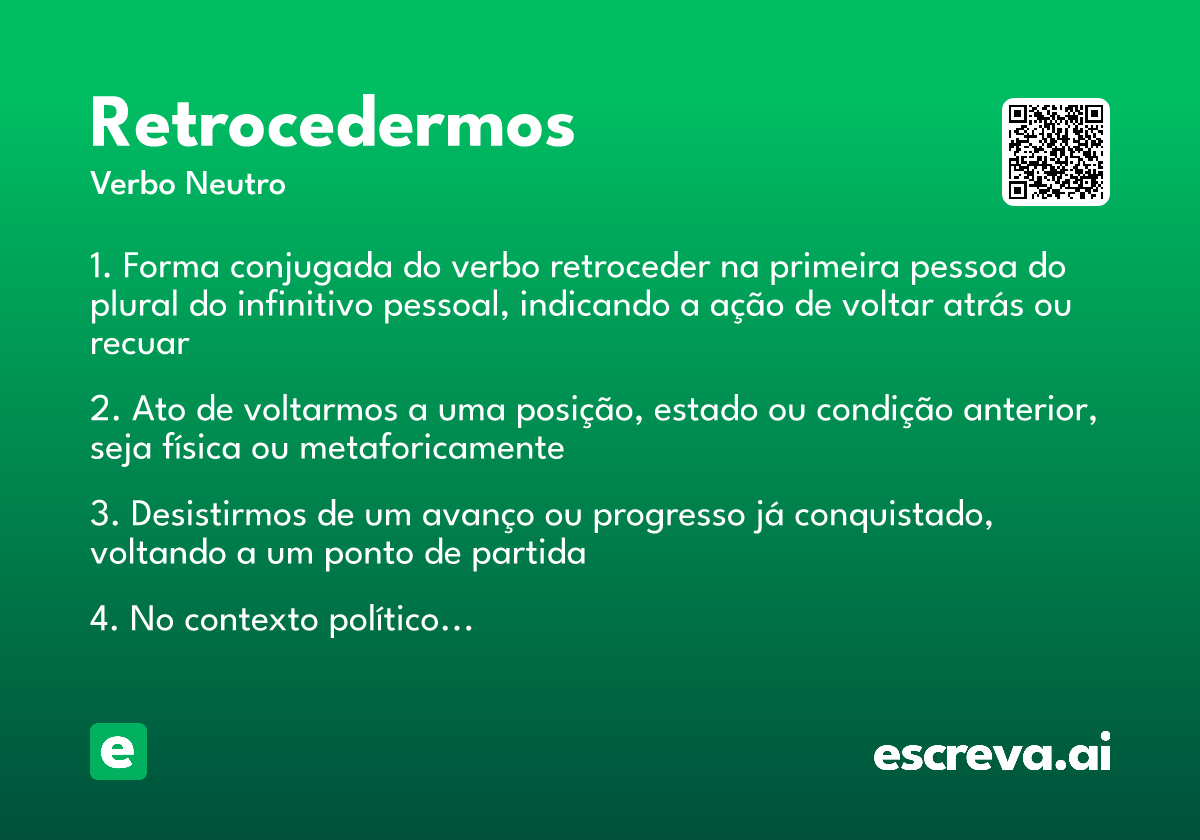 Retrocedermos
Verbo Neutro

1. Forma conjugada do verbo retroceder na primeira pessoa do plural do infinitivo pessoal, indicando a ação de voltar atrás ou recuar

2. Ato de voltarmos a uma posição, estado ou condição anterior, seja física ou metaforicamente

3. Desistirmos de um avanço ou progresso já conquistado, voltando a um ponto de partida

4. No contexto político…

e

escreva.ai